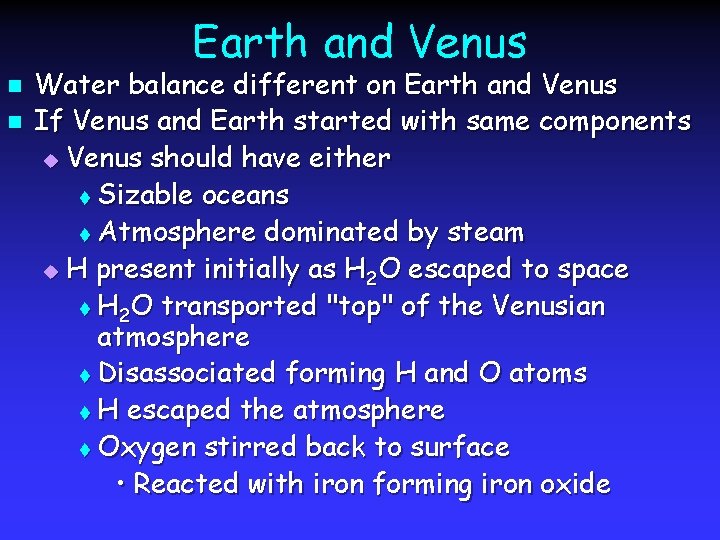 Earth and Venus

- Water balance different on Earth and Venus
- If Venus and Earth started with same components
  - Venus should have either
    - Sizable oceans
    - Atmosphere dominated by steam
  - H present initially as $H_2O$ escaped to space
    - $H_2O$ transported "top" of the Venusian atmosphere
    - Disassociated forming H and O atoms
    - H escaped the atmosphere
    - Oxygen stirred back to surface
      - Reacted with iron forming iron oxide